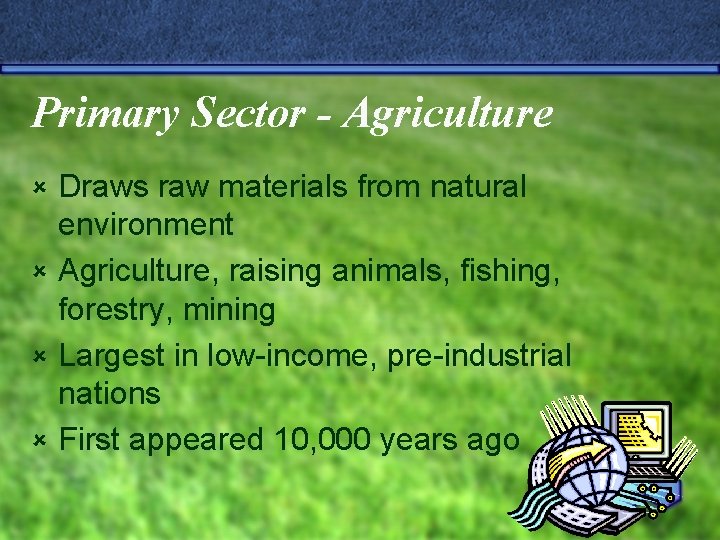 Primary Sector - Agriculture

× Draws raw materials from natural environment

× Agriculture, raising animals, fishing, forestry, mining

× Largest in low-income, pre-industrial nations

× First appeared 10,000 years ago